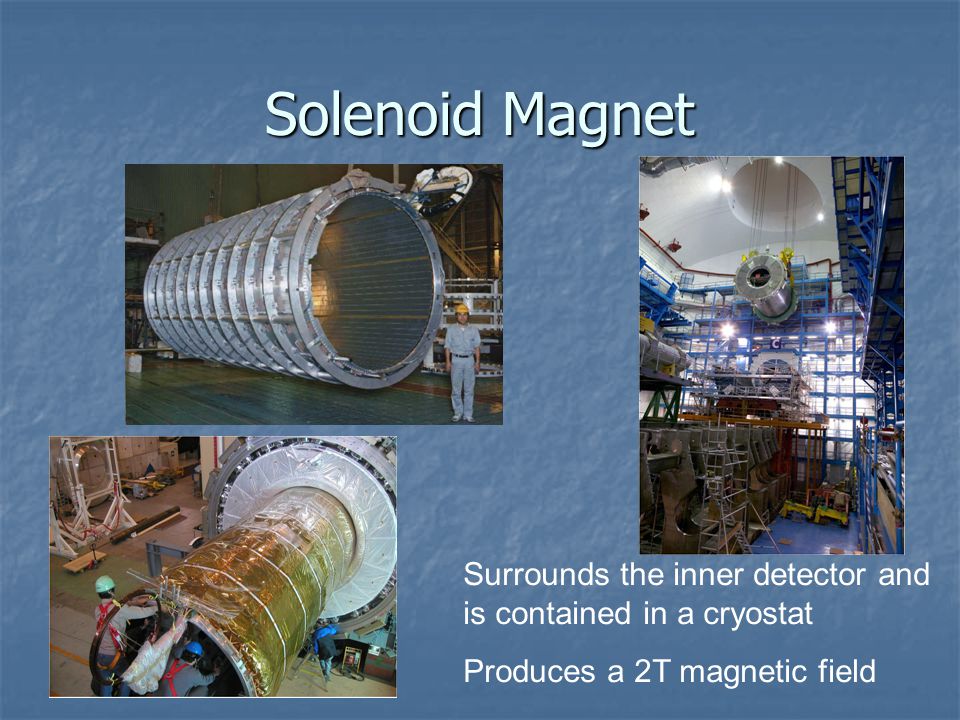 Solenoid Magnet

Surrounds the inner detector and is contained in a cryostat

Produces a 2T magnetic field